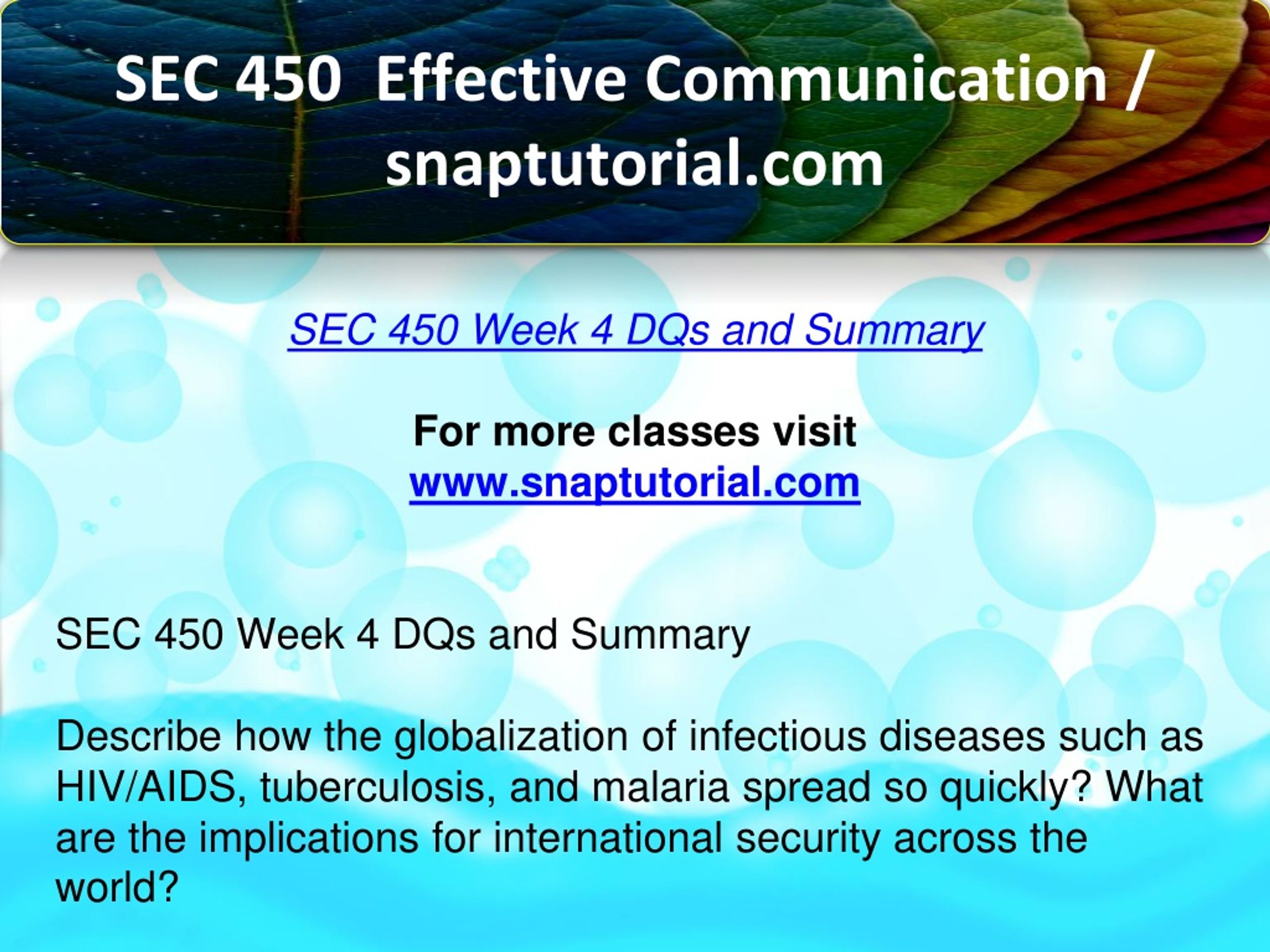 SEC 450 Effective Communication / snaptutorial.com

SEC 450 Week 4 DQs and Summary

For more classes visit
www.snaptutorial.com

SEC 450 Week 4 DQs and Summary

Describe how the globalization of infectious diseases such as HIV/AIDS, tuberculosis, and malaria spread so quickly? What are the implications for international security across the world?